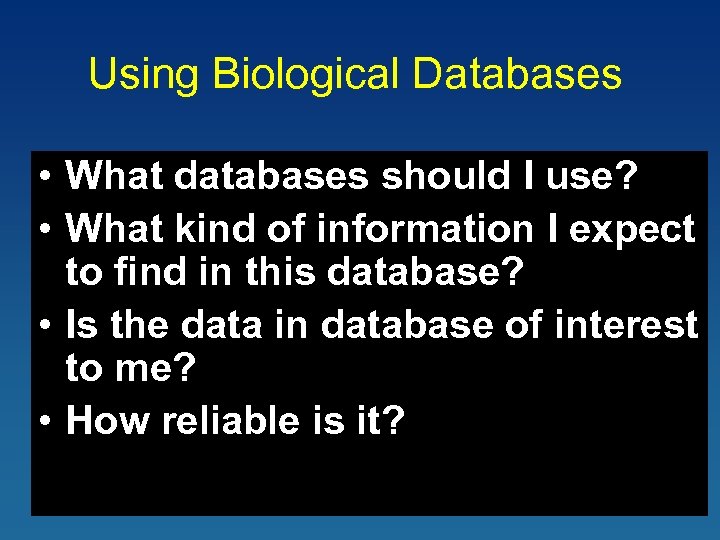 Using Biological Databases

• What databases should I use?
• What kind of information I expect to find in this database?
• Is the data in database of interest to me?
• How reliable is it?